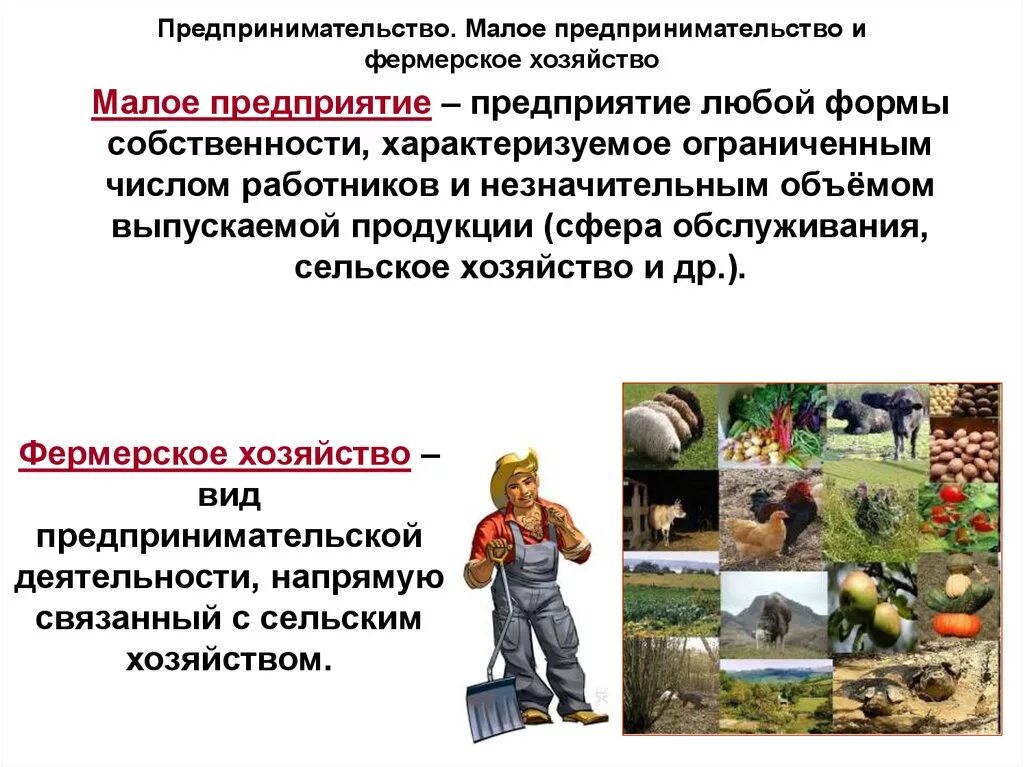 Предпринимательство. Малое предпринимательство и фермерское хозяйство

Малое предприятие – предприятие любой формы собственности, характеризуемое ограниченным числом работников и незначительным объёмом выпускаемой продукции (сфера обслуживания, сельское хозяйство и др.).

Фермерское хозяйство – вид предпринимательской деятельности, напрямую связанный с сельским хозяйством.